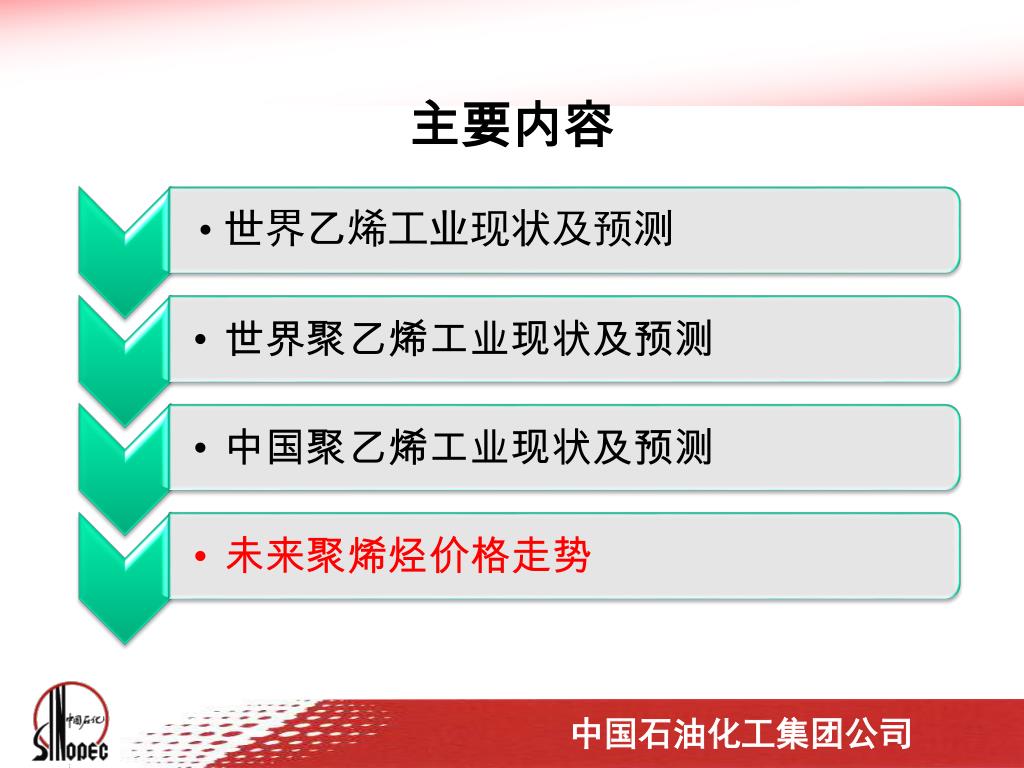 主要内容

• 世界乙烯工业现状及预测

• 世界聚乙烯工业现状及预测

• 中国聚乙烯工业现状及预测

• 未来聚烯烃价格走势

中国石化
SINOPEC

中国石油化工集团公司